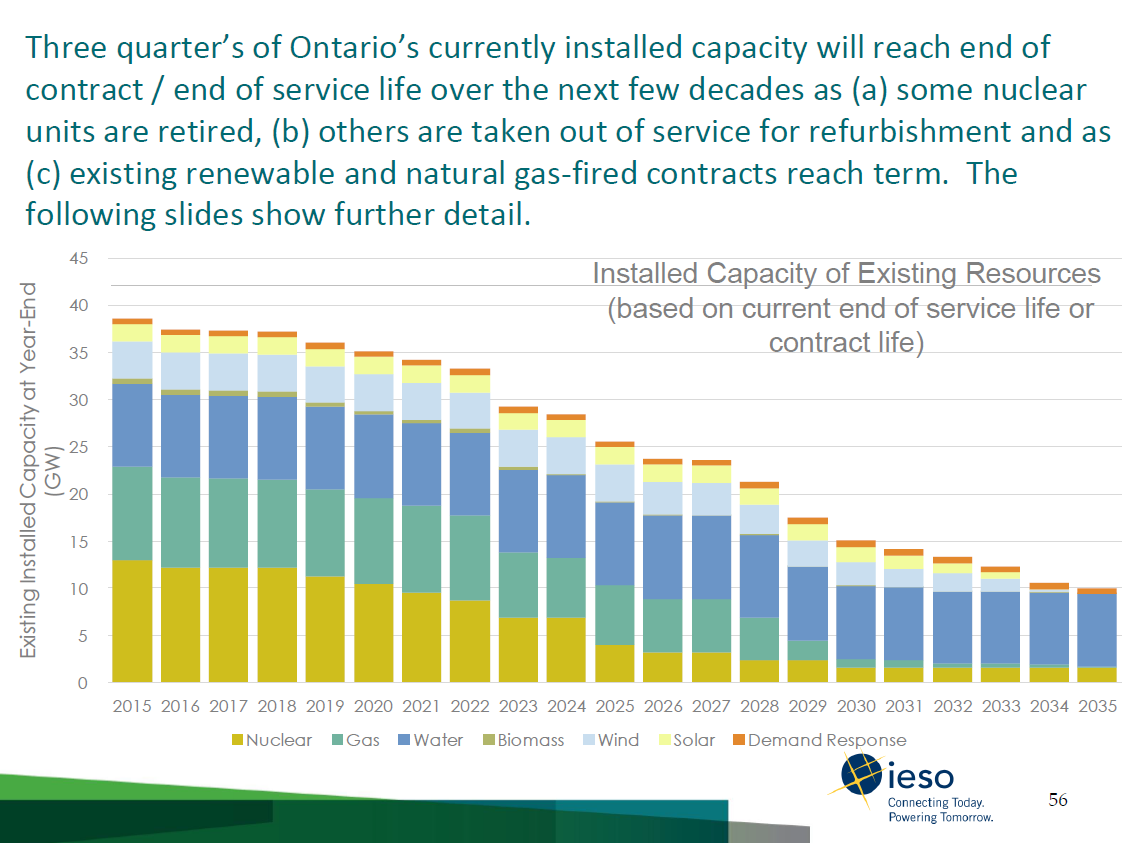 Three quarter's of Ontario's currently installed capacity will reach end of contract / end of service life over the next few decades as (a) some nuclear units are retired, (b) others are taken out of service for refurbishment and as (c) existing renewable and natural gas-fired contracts reach term. The following slides show further detail.

Installed Capacity of Existing Resources (based on current end of service life or contract life)

Existing Installed Capacity at Year-End (GW)

45
40
35
30
25
20
15
10
5
0

2015 2016 2017 2018 2019 2020 2021 2022 2023 2024 2025 2026 2027 2028 2029 2030 2031 2032 2033 2034 2035

Nuclear Gas Water Biomass Wind Solar Demand Response

ieso
Connecting Today.
Powering Tomorrow.

56